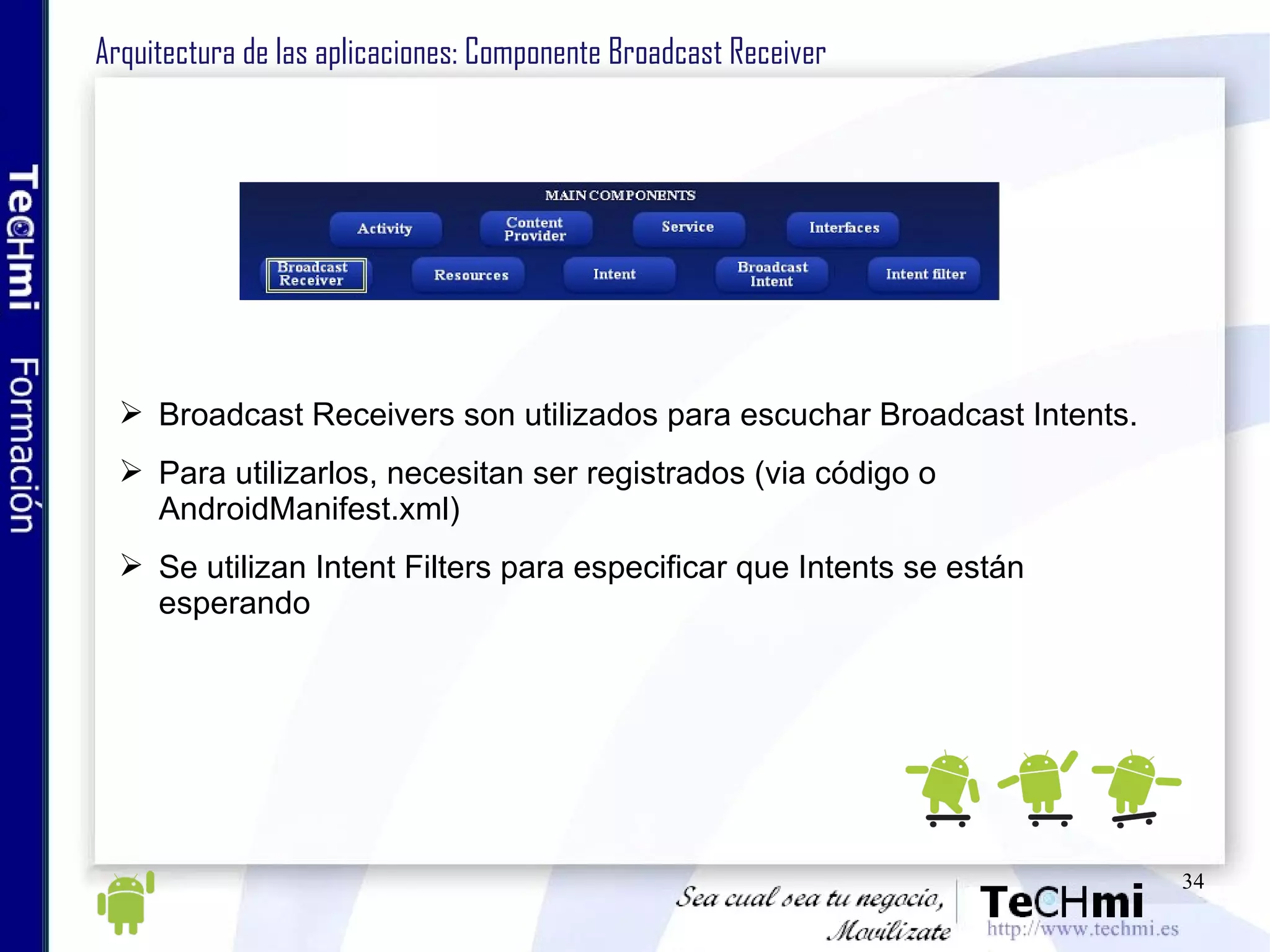 TeCHmi Formación

Arquitectura de las aplicaciones: Componente Broadcast Receiver

MAIN COMPONENTS

Activity
Content Provider
Service
Interfaces
Broadcast Receiver
Resources
Intent
Broadcast Intent
Intent filter

➢ Broadcast Receivers son utilizados para escuchar Broadcast Intents.

➢ Para utilizarlos, necesitan ser registrados (via código o AndroidManifest.xml)

➢ Se utilizan Intent Filters para especificar que Intents se están esperando

34

Sea cual sea tu negocio, Movilízate

TeCHmi
http://www.techmi.es